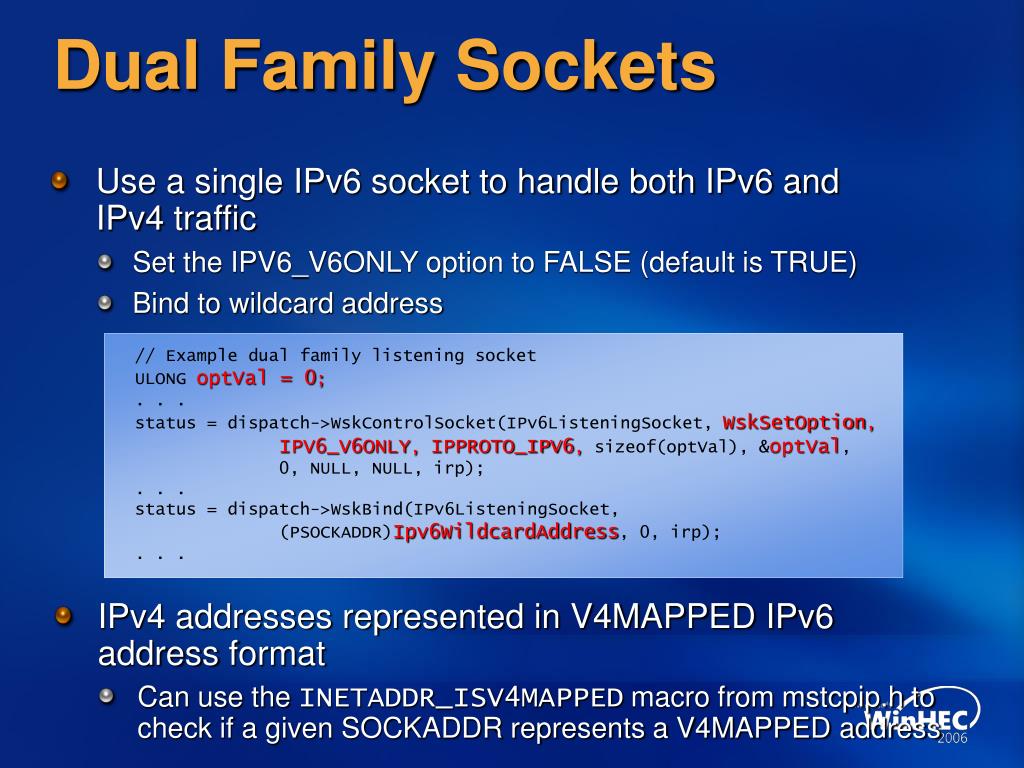 Dual Family Sockets

Use a single IPv6 socket to handle both IPv6 and IPv4 traffic

Set the IPV6_V6ONLY option to FALSE (default is TRUE)

Bind to wildcard address

// Example dual family listening socket
ULONG optVal = 0;
. . .
status = dispatch->WskControlSocket(IPv6ListeningSocket, WskSetOption,
IPV6_V6ONLY, IPPROTO_IPV6, sizeof(optVal), &optVal,
0, NULL, NULL, irp);
. . .
status = dispatch->WskBind(IPv6ListeningSocket,
(PSOCKADDR)Ipv6WildcardAddress, 0, irp);
. . .

IPv4 addresses represented in V4MAPPED IPv6 address format

Can use the INETADDR_ISV4MAPPED macro from mstcpip.h to check if a given SOCKADDR represents a V4MAPPED address

WinHEC 2006